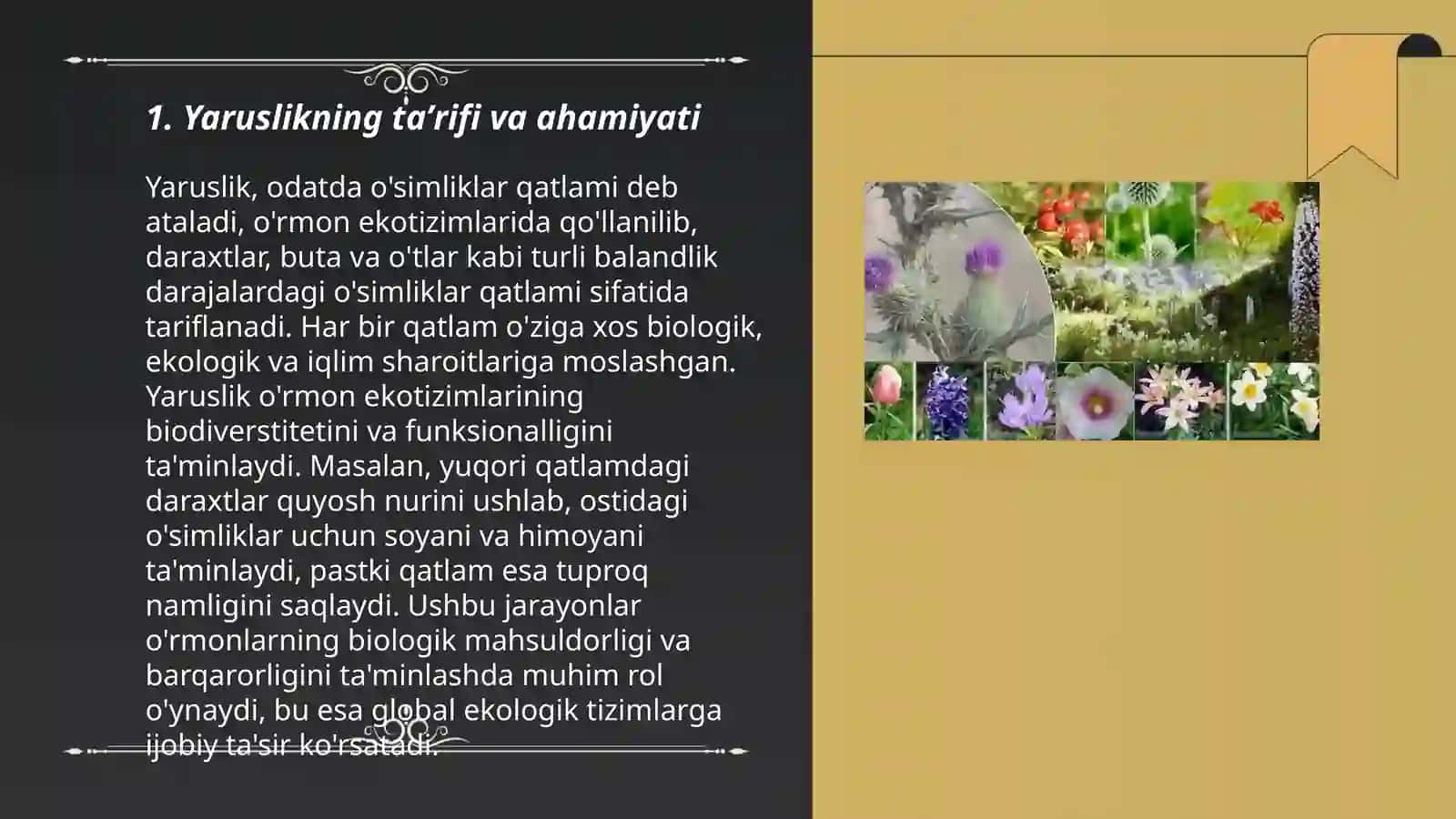 1. Yaruslikning ta’rifi va ahamiyati

Yaruslik, odatda o'simliklar qatlami deb ataladi, o'rmon ekotizimlarida qo'llanilib, daraxtlar, buta va o'tlar kabi turli balandlik darajalardagi o'simliklar qatlami sifatida tariflanadi. Har bir qatlam o'ziga xos biologik, ekologik va iqlim sharoitlariga moslashgan. Yaruslik o'rmon ekotizimlarining biodiverstitetini va funksionalligini ta'minlaydi. Masalan, yuqori qatlamdagi daraxtlar quyosh nurini ushlab, ostidagi o'simliklar uchun soyani va himoyani ta'minlaydi, pastki qatlam esa tuproq namligini saqlaydi. Ushbu jarayonlar o'rmonlarning biologik mahsuldorligi va barqarorligini ta'minlashda muhim rol o'ynaydi, bu esa global ekologik tizimlarga ijobiy ta'sir ko'rsatadi.